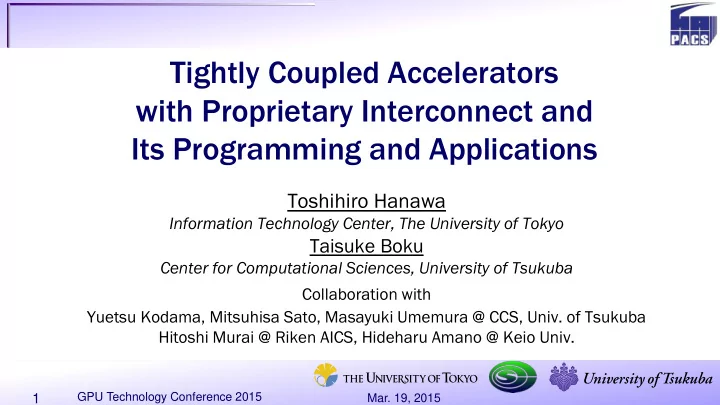 PACS

Tightly Coupled Accelerators with Proprietary Interconnect and Its Programming and Applications

Toshihiro Hanawa
Information Technology Center, The University of Tokyo
Taisuke Boku
Center for Computational Sciences, University of Tsukuba

Collaboration with
Yuetsu Kodama, Mitsuhisa Sato, Masayuki Umemura @ CCS, Univ. of Tsukuba
Hitoshi Murai @ Riken AICS, Hideharu Amano @ Keio Univ.

THE UNIVERSITY OF TOKYO University of Tsukuba

1 GPU Technology Conference 2015 Mar. 19, 2015